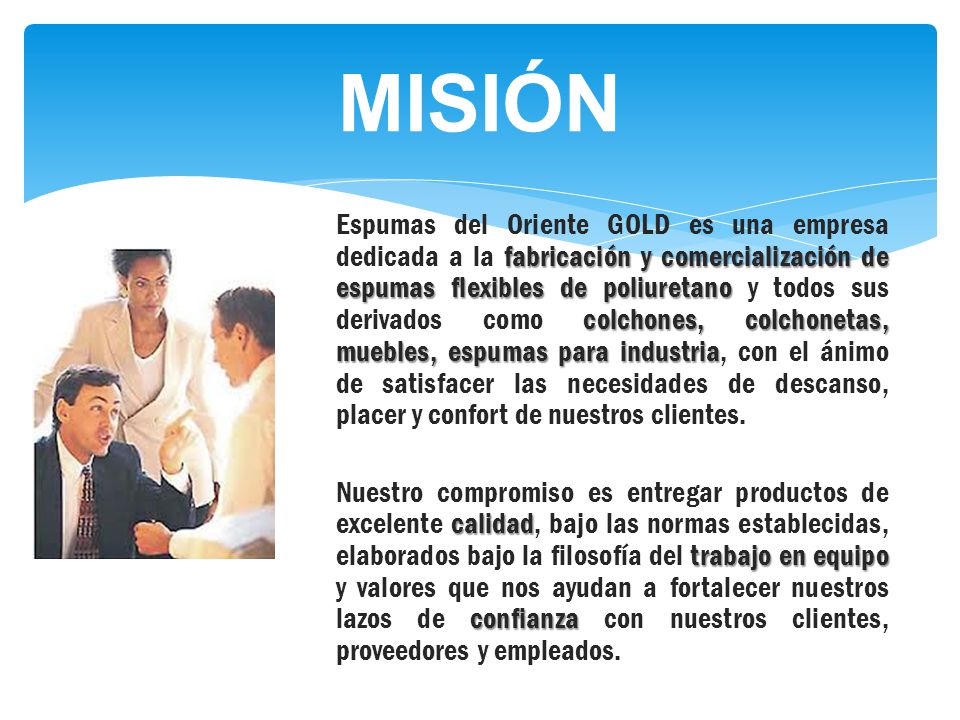 MISIÓN

Espumas del Oriente GOLD es una empresa dedicada a la fabricación y comercialización de espumas flexibles de poliuretano y todos sus derivados como colchones, colchonetas, muebles, espumas para industria, con el ánimo de satisfacer las necesidades de descanso, placer y confort de nuestros clientes.

Nuestro compromiso es entregar productos de excelente calidad, bajo las normas establecidas, elaborados bajo la filosofía del trabajo en equipo y valores que nos ayudan a fortalecer nuestros lazos de confianza con nuestros clientes, proveedores y empleados.